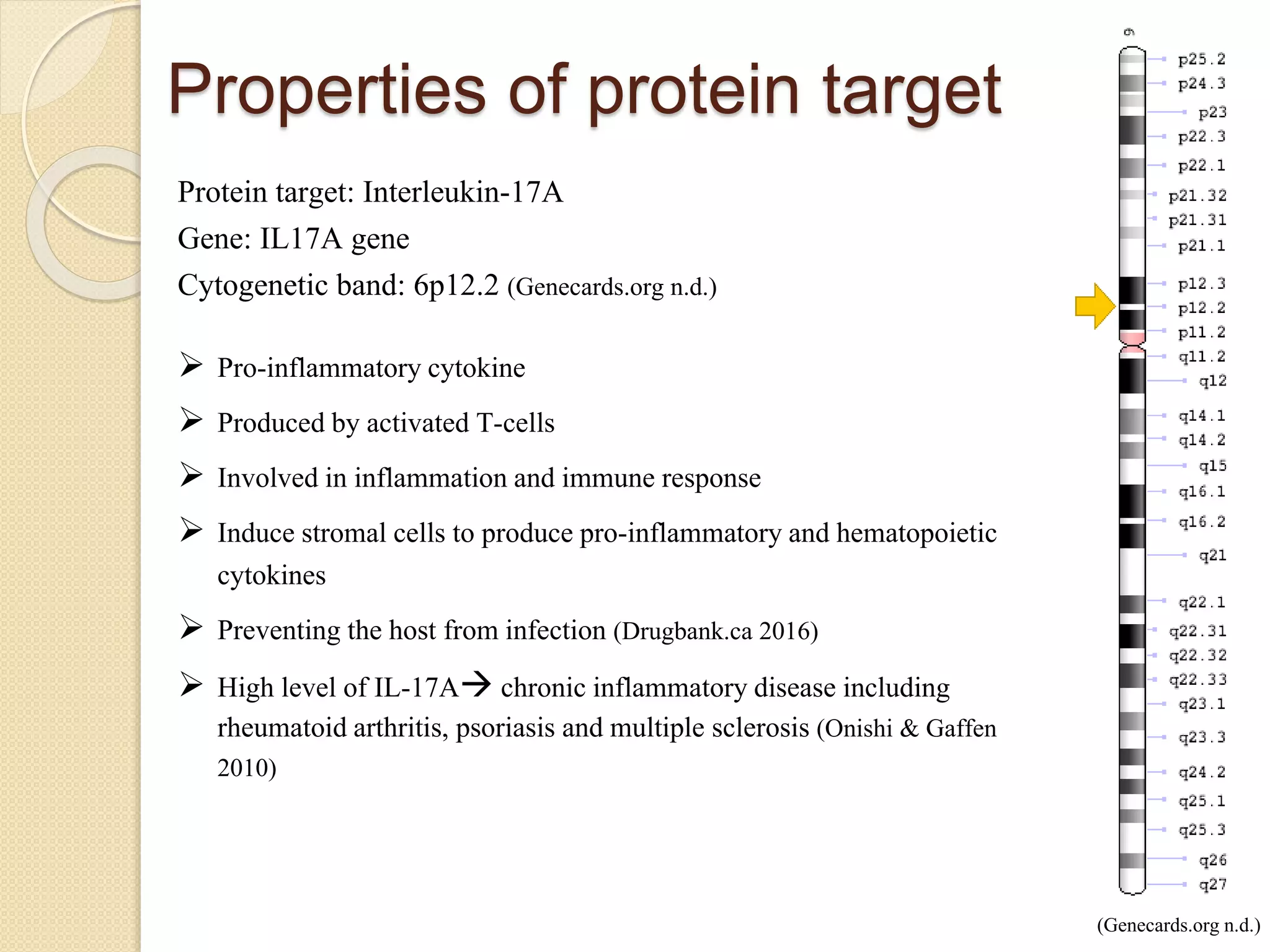 Properties of protein target

Protein target: Interleukin-17A
Gene: IL17A gene
Cytogenetic band: 6p12.2 (Genecards.org n.d.)

➢ Pro-inflammatory cytokine

➢ Produced by activated T-cells

➢ Involved in inflammation and immune response

➢ Induce stromal cells to produce pro-inflammatory and hematopoietic cytokines

➢ Preventing the host from infection (Drugbank.ca 2016)

➢ High level of IL-17A→ chronic inflammatory disease including rheumatoid arthritis, psoriasis and multiple sclerosis (Onishi & Gaffen 2010)

6
p25.2
p24.3
p23
p22.3
p22.1
p21.32
p21.31
p21.1
p12.3
p12.2
p11.2
q11.2
q12
q14.1
q14.2
q15
q16.1
q16.2
q21
q22.1
q22.31
q22.32
q22.33
q23.1
q23.3
q24.2
q25.1
q25.3
q26
q27

(Genecards.org n.d.)